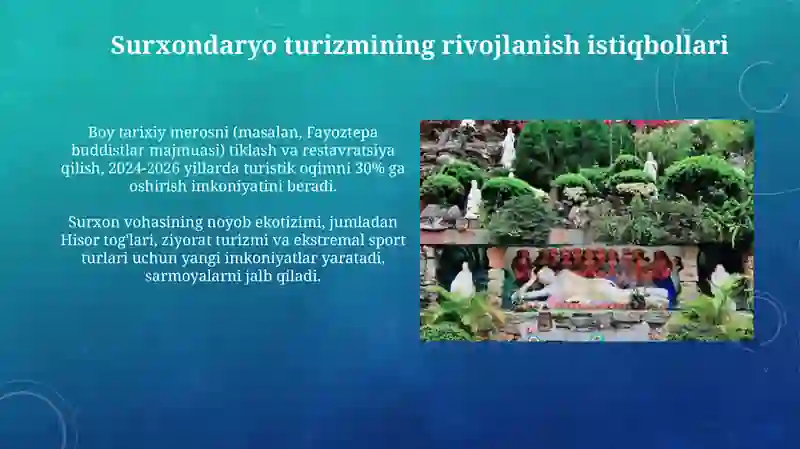 Surxondaryo turizmining rivojlanish istiqbollari

Boy tarixiy merosni (masalan, Fayoztepa buddistlar majmuasi) tiklash va restavratsiya qilish, 2024-2026 yillarda turistik oqimni 30% ga oshirish imkoniyatini beradi.

Surxon vohasining noyob ekotizimi, jumladan Hisor tog'lari, ziyorat turizmi va ekstremal sport turlari uchun yangi imkoniyatlar yaratadi, sarmoyalarni jalb qiladi.